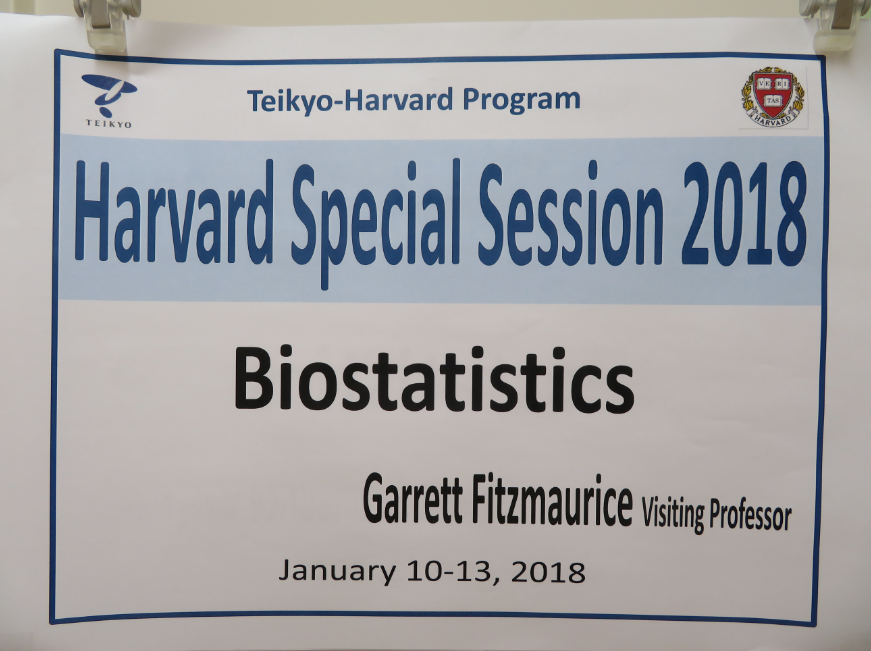 TEIKYO

Teikyo-Harvard Program

VE RI TAS
HARVARD

Harvard Special Session 2018

Biostatistics

Garrett Fitzmaurice Visiting Professor

January 10-13, 2018